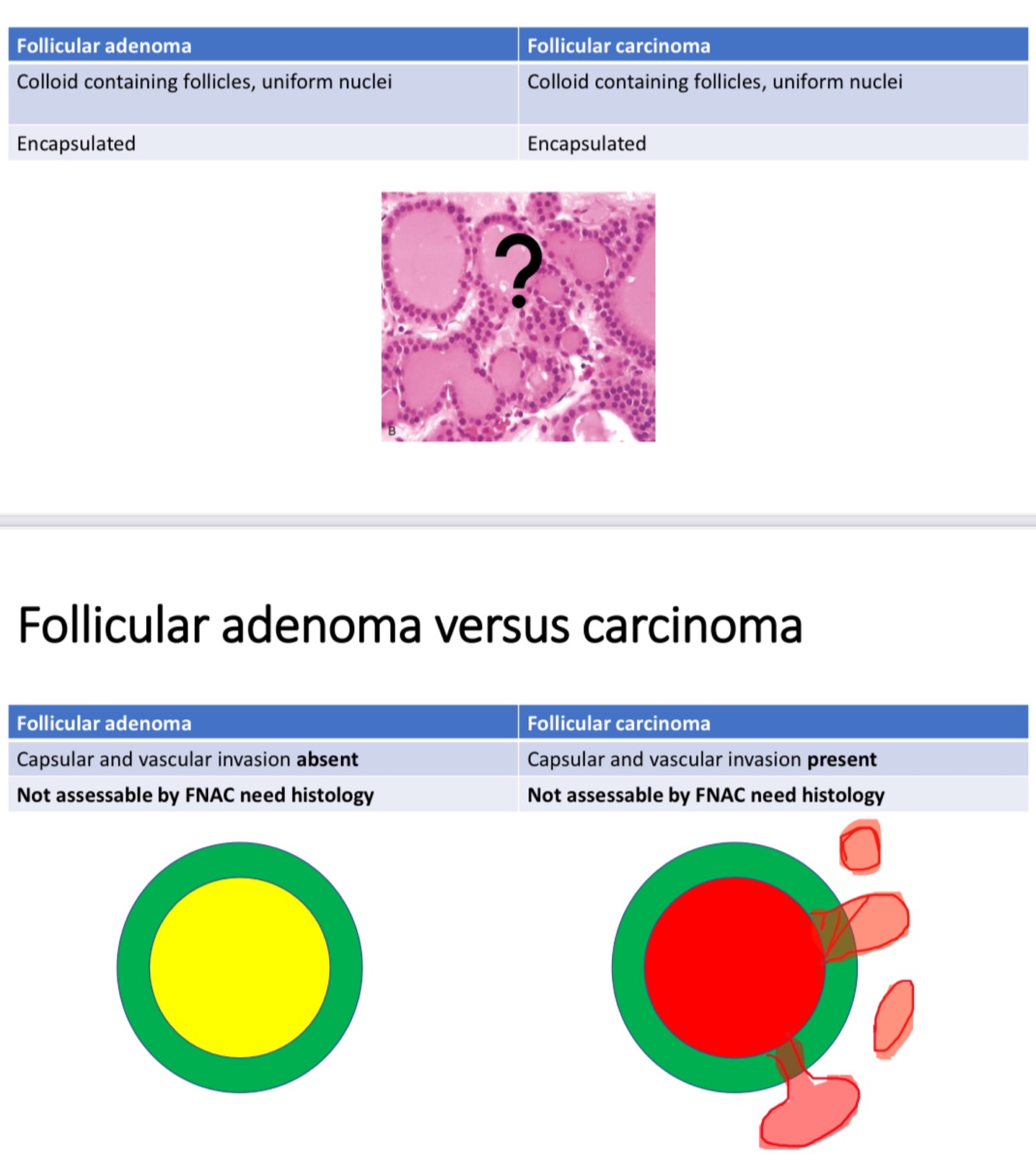 | Follicular adenoma | Follicular carcinoma |
|---|---|
| Colloid containing follicles, uniform nuclei | Colloid containing follicles, uniform nuclei |
| Encapsulated | Encapsulated |

?

B

Follicular adenoma versus carcinoma

| Follicular adenoma | Follicular carcinoma |
|---|---|
| Capsular and vascular invasion **absent** | Capsular and vascular invasion **present** |
| **Not assessable by FNAC need histology** | **Not assessable by FNAC need histology** |